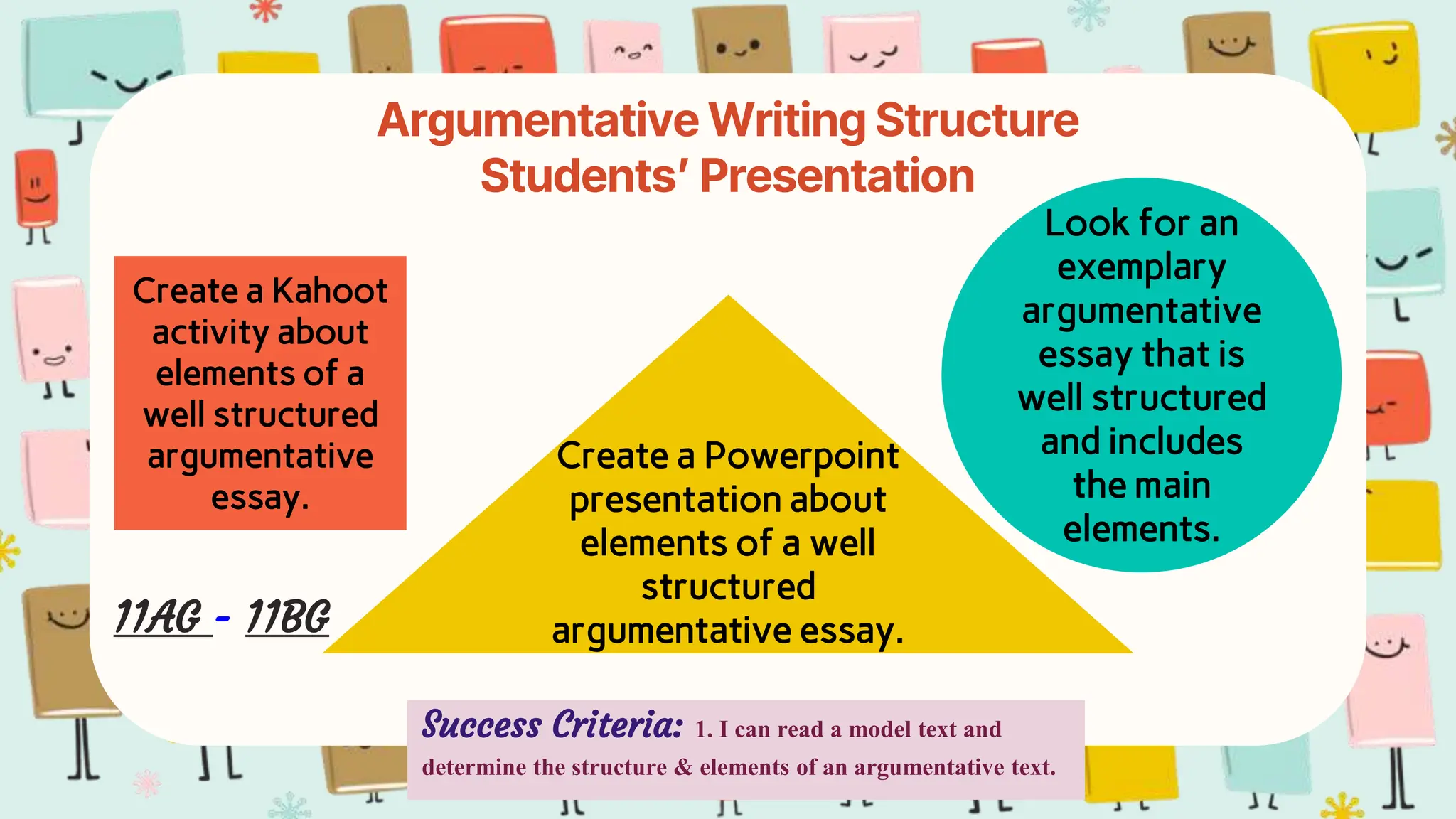 Argumentative Writing Structure
Students' Presentation

Create a Kahoot activity about elements of a well structured argumentative essay.

Create a Powerpoint presentation about elements of a well structured argumentative essay.

Look for an exemplary argumentative essay that is well structured and includes the main elements.

11AG - 11BG

Success Criteria: 1. I can read a model text and determine the structure & elements of an argumentative text.